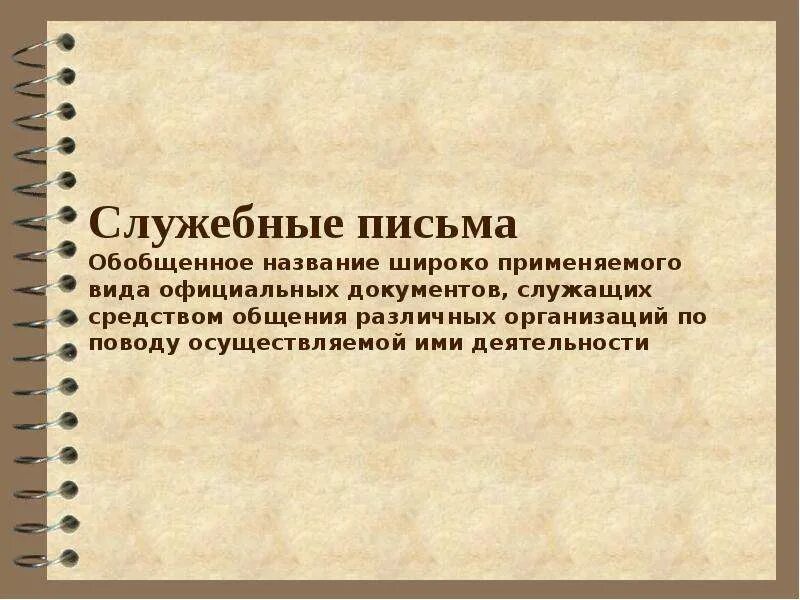 Служебные письма

Обобщенное название широко применяемого вида официальных документов, служащих средством общения различных организаций по поводу осуществляемой ими деятельности